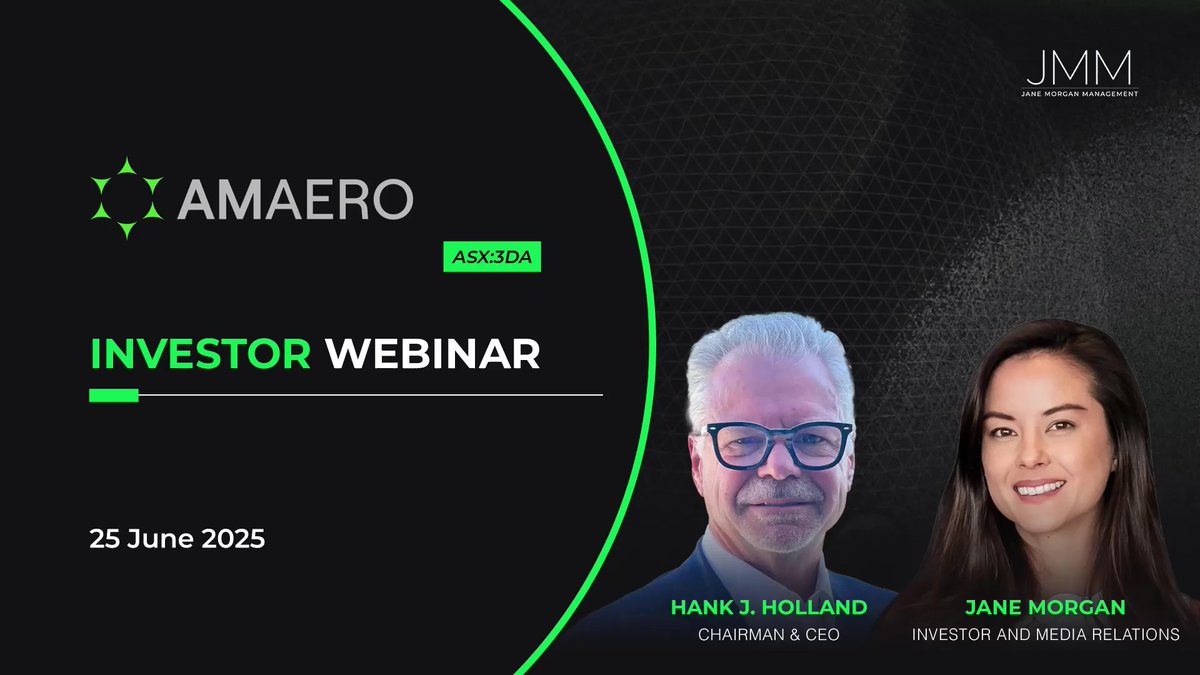 JMM
JANE MORGAN MANAGEMENT

AMAERO

ASX:3DA

INVESTOR WEBINAR

25 June 2025

HANK J. HOLLAND
CHAIRMAN & CEO

JANE MORGAN
INVESTOR AND MEDIA RELATIONS